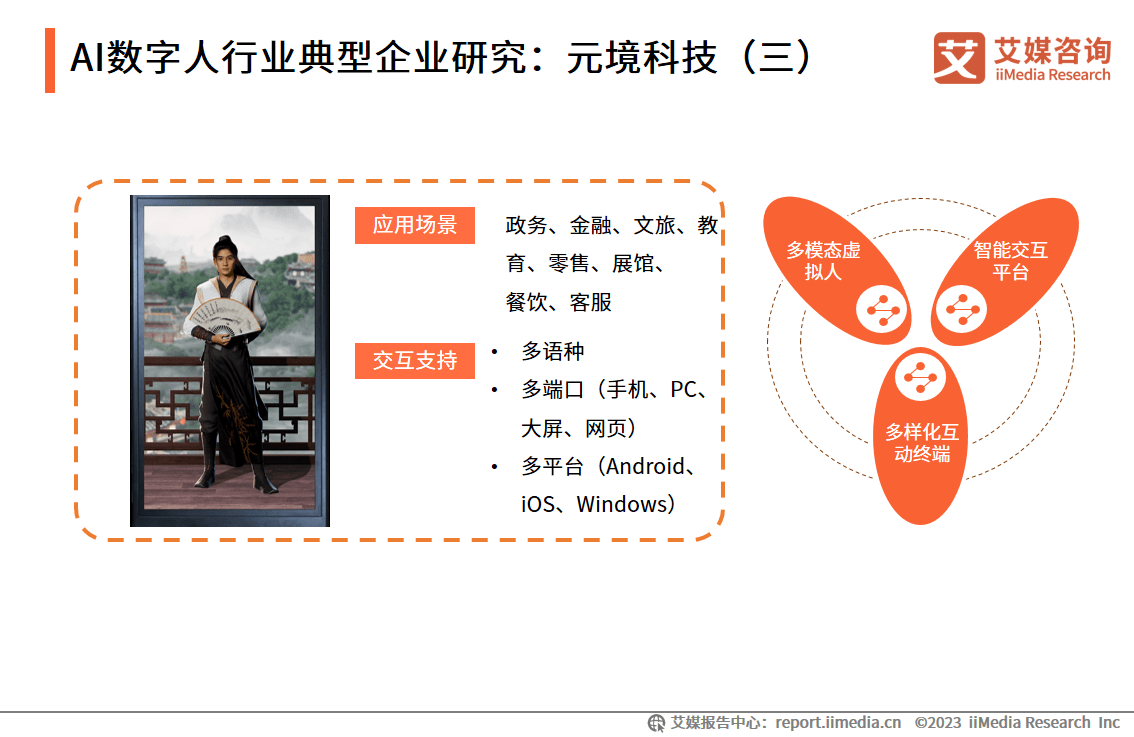 AI数字人行业典型企业研究：元境科技（三）

艾媒咨询
iiMedia Research

应用场景

政务、金融、文旅、教育、零售、展馆、餐饮、客服

交互支持

• 多语种
• 多端口（手机、PC、大屏、网页）
• 多平台（Android、iOS、Windows）

多模态虚拟人

智能交互平台

多样化互动终端

艾媒报告中心：report.iimedia.cn ©2023 iiMedia Research Inc